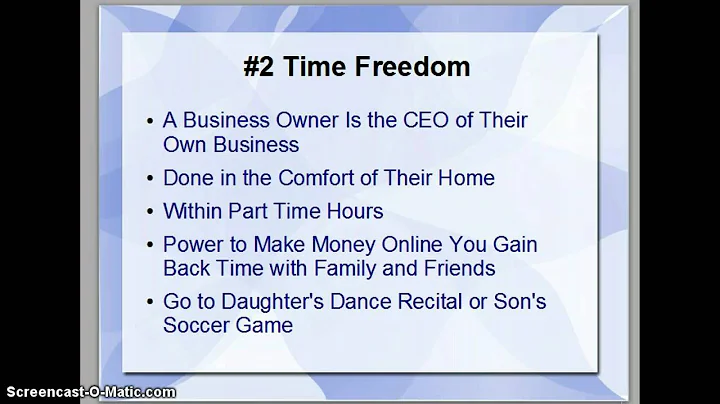 #2 Time Freedom

• A Business Owner Is the CEO of Their Own Business

• Done in the Comfort of Their Home

• Within Part Time Hours

• Power to Make Money Online You Gain Back Time with Family and Friends

• Go to Daughter's Dance Recital or Son's Soccer Game

Screencast-O-Matic.com